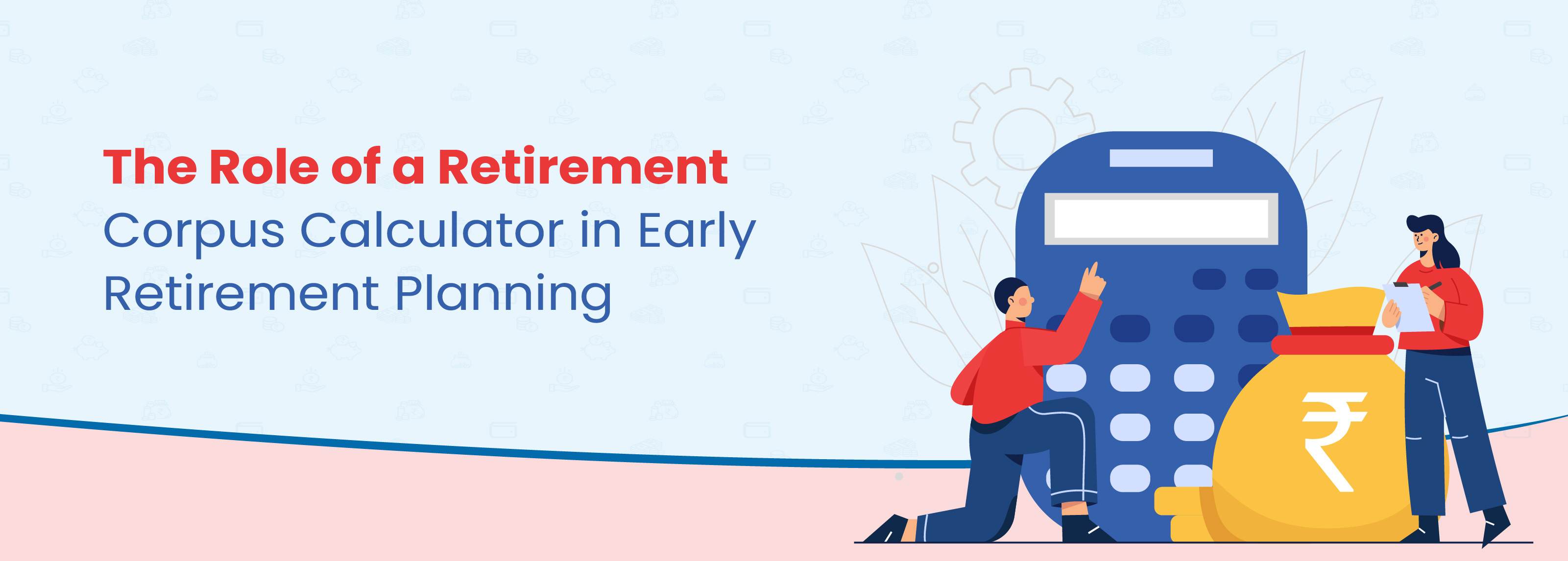 The Role of a Retirement Corpus Calculator in Early Retirement Planning

₹